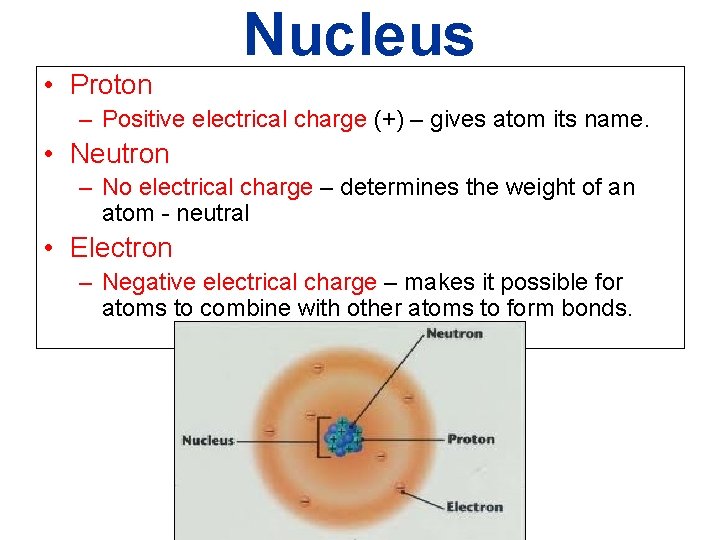 Nucleus

• Proton
– Positive electrical charge (+) – gives atom its name.
• Neutron
– No electrical charge – determines the weight of an atom - neutral
• Electron
– Negative electrical charge – makes it possible for atoms to combine with other atoms to form bonds.

Neutron
Nucleus
Proton
Electron